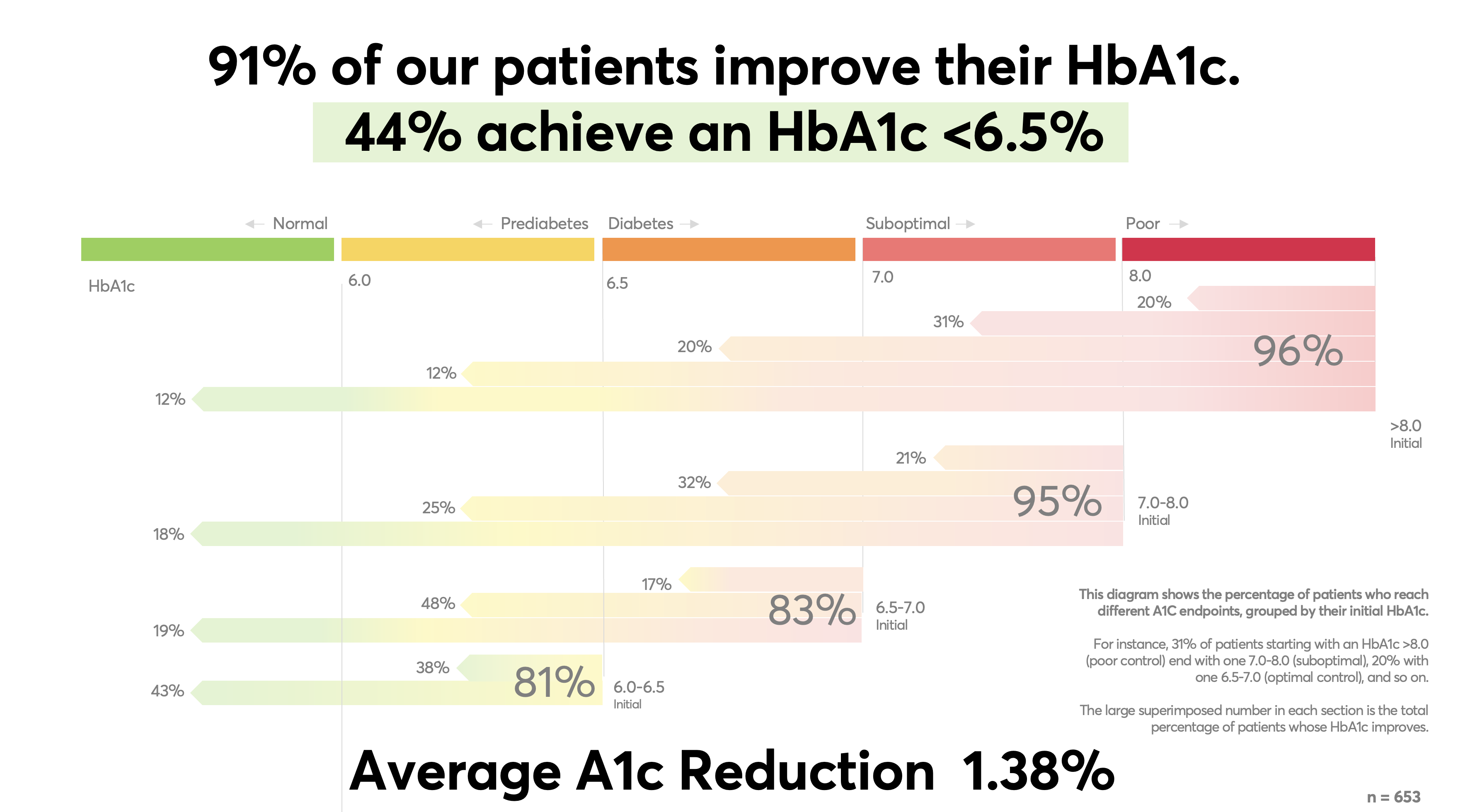 91% of our patients improve their HbA1c.
44% achieve an HbA1c <6.5%

Normal Prediabetes Diabetes Suboptimal Poor

HbA1c 6.0 6.5 7.0 8.0

20%
31%
20%
12%
12%
96%
>8.0
Initial

21%
32%
25%
18%
95%
7.0-8.0
Initial

17%
48%
19%
83%
6.5-7.0
Initial

38%
43%
81%
6.0-6.5
Initial

This diagram shows the percentage of patients who reach different A1C endpoints, grouped by their initial HbA1c.

For instance, 31% of patients starting with an HbA1c >8.0 (poor control) end with one 7.0-8.0 (suboptimal), 20% with one 6.5-7.0 (optimal control), and so on.

The large superimposed number in each section is the total percentage of patients whose HbA1c improves.

Average A1c Reduction 1.38%

n = 653